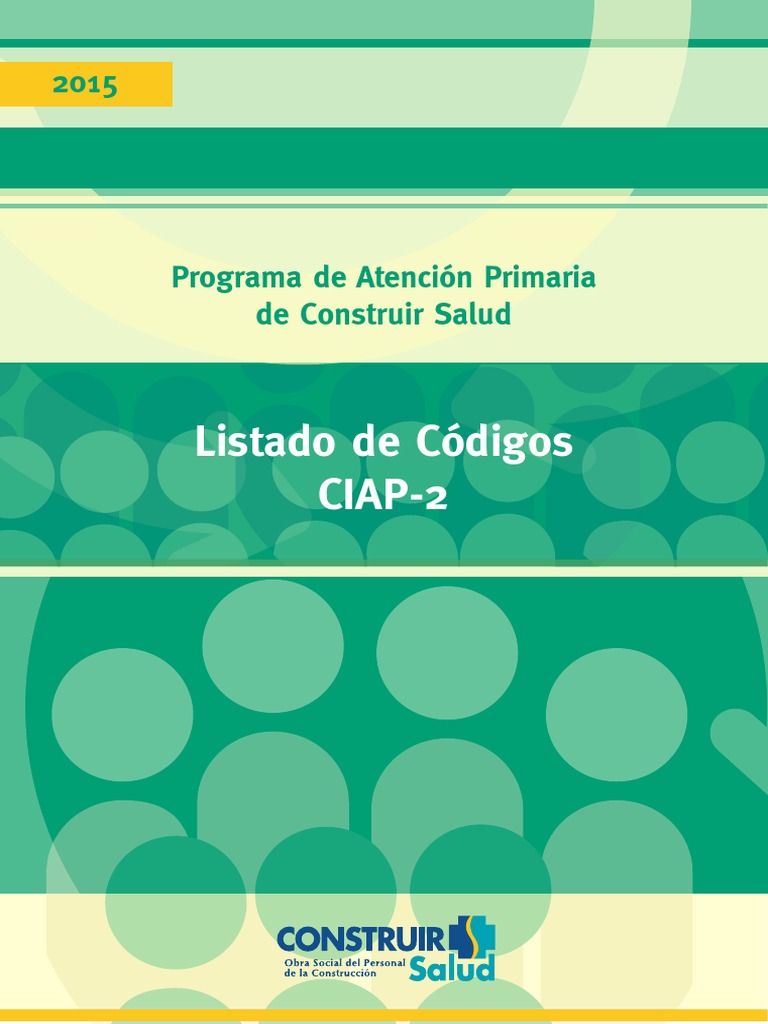 2015

Programa de Atención Primaria de Construir Salud

Listado de Códigos
CIAP-2

CONSTRUIR Salud
Obra Social del Personal de la Construcción